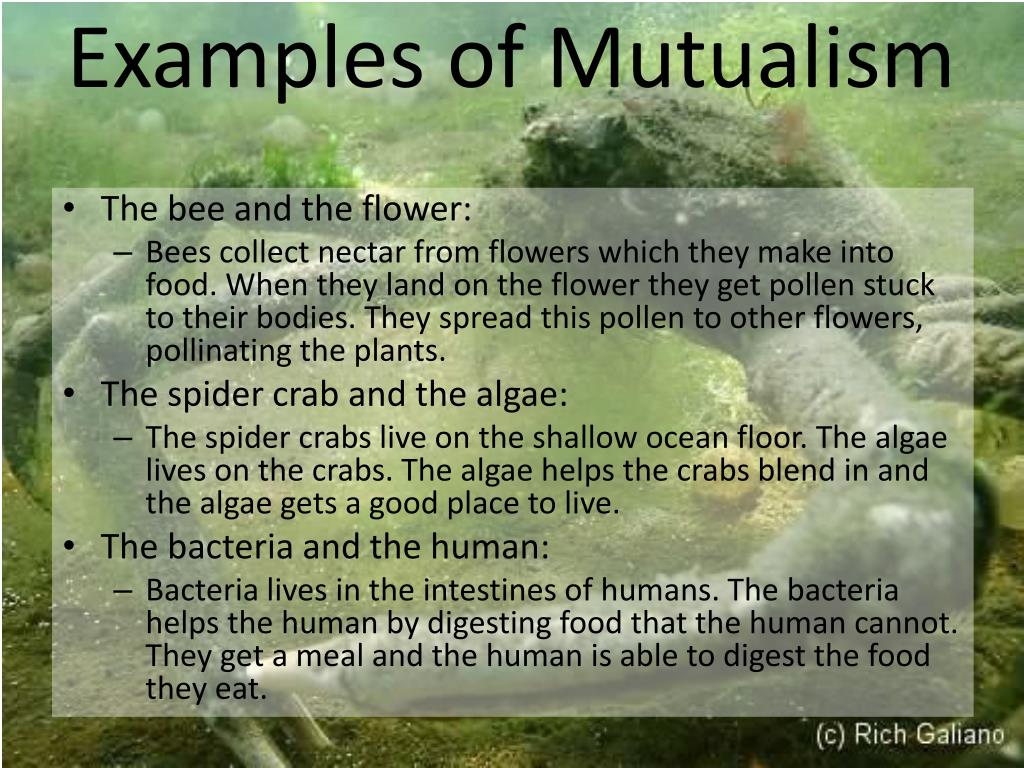 Examples of Mutualism

• The bee and the flower:
– Bees collect nectar from flowers which they make into food. When they land on the flower they get pollen stuck to their bodies. They spread this pollen to other flowers, pollinating the plants.
• The spider crab and the algae:
– The spider crabs live on the shallow ocean floor. The algae lives on the crabs. The algae helps the crabs blend in and the algae gets a good place to live.
• The bacteria and the human:
– Bacteria lives in the intestines of humans. The bacteria helps the human by digesting food that the human cannot. They get a meal and the human is able to digest the food they eat.

(c) Rich Galiano